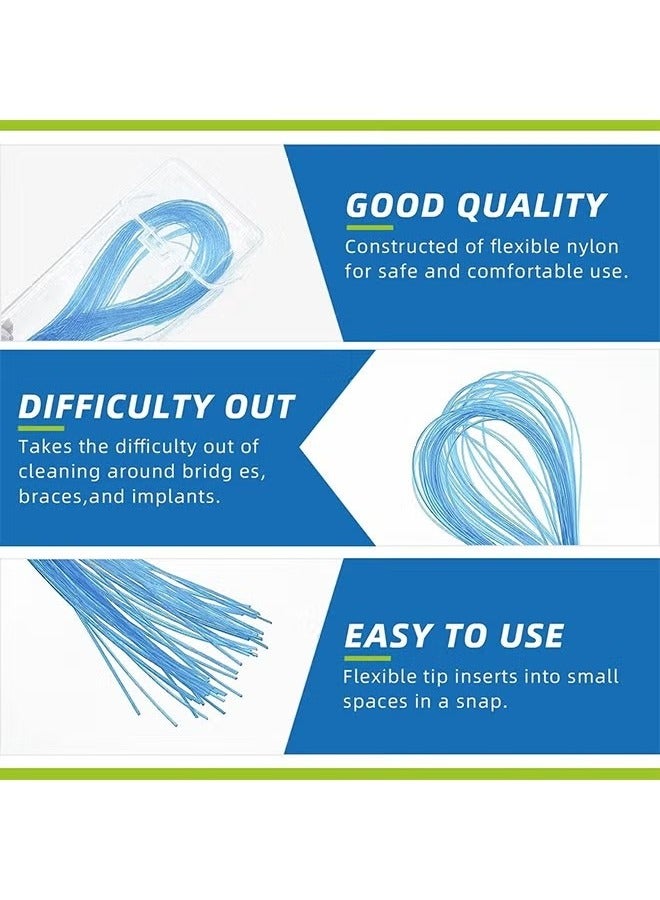 GOOD QUALITY

Constructed of flexible nylon for safe and comfortable use.

DIFFICULTY OUT

Takes the difficulty out of cleaning around bridg es, braces,and implants.

EASY TO USE

Flexible tip inserts into small spaces in a snap.